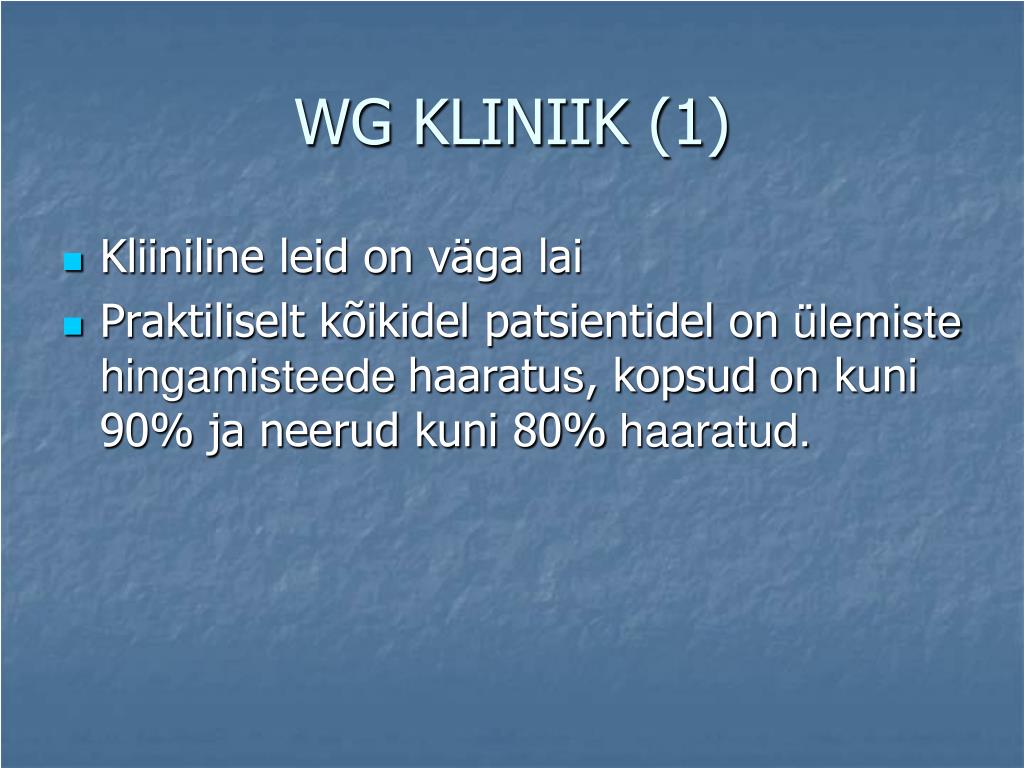 WG KLINIIK (1)

Kliiniline leid on väga lai

Praktiliselt kõikidel patsientidel on ülemiste hingamisteede haaratus, kopsud on kuni 90% ja neerud kuni 80% haaratud.